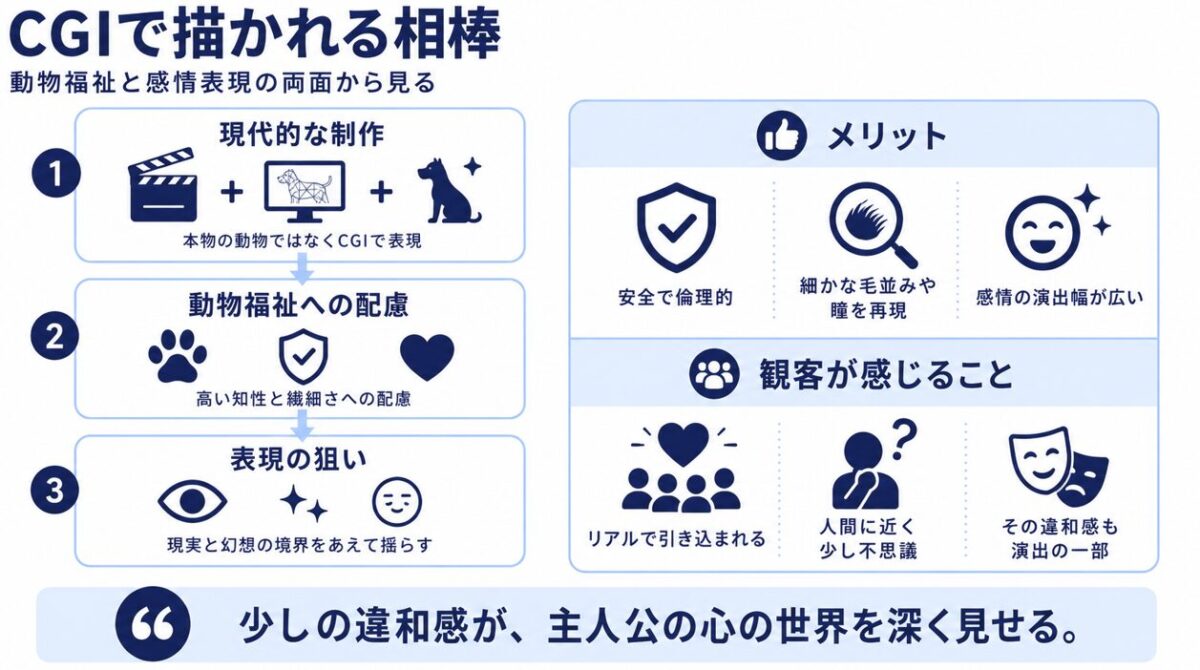 CGIで描かれる相棒

動物福祉と感情表現の両面から見る

1

現代的な制作

+ +

本物の動物ではなくCGIで表現

2

動物福祉への配慮

高い知性と繊細さへの配慮

3

表現の狙い

現実と幻想の境界をあえて揺らす

メリット

安全で倫理的

細かな毛並みや瞳を再現

感情の演出幅が広い

観客が感じること

リアルで引き込まれる

人間に近く少し不思議

その違和感も演出の一部

少しの違和感が、主人公の心の世界を深く見せる。